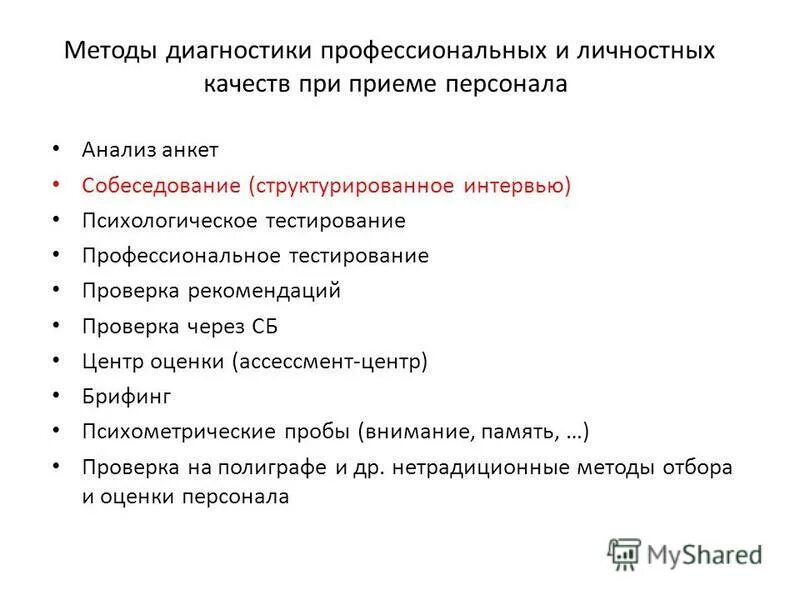 Методы диагностики профессиональных и личностных качеств при приеме персонала

• Анализ анкет
• Собеседование (структурированное интервью)
• Психологическое тестирование
• Профессиональное тестирование
• Проверка рекомендаций
• Проверка через СБ
• Центр оценки (ассессмент-центр)
• Брифинг
• Психометрические пробы (внимание, память, …)
• Проверка на полиграфе и др. нетрадиционные методы отбора и оценки персонала

MyShared